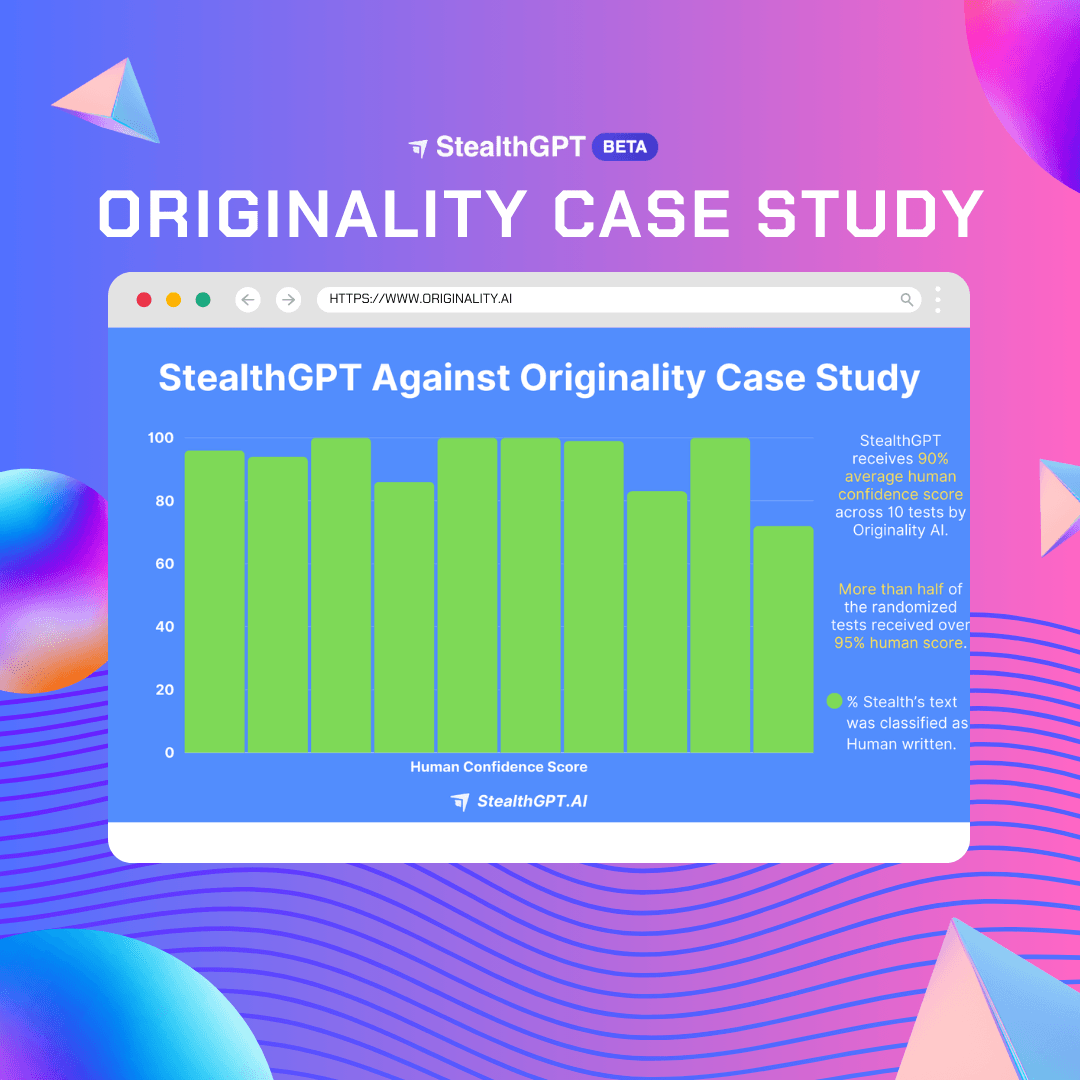 StealthGPT BETA

ORIGINALITY CASE STUDY

HTTPS://WWW.ORIGINALITY.AI

StealthGPT Against Originality Case Study

100
80
60
40
20
0

Human Confidence Score

StealthGPT receives 90% average human confidence score across 10 tests by Originality AI.

More than half of the randomized tests received over 95% human score.

% Stealth's text was classified as Human written.

StealthGPT.AI